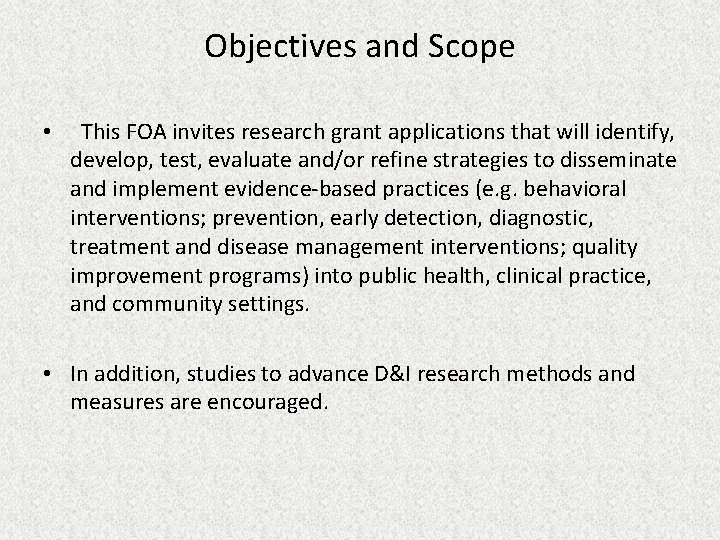 Objectives and Scope

• This FOA invites research grant applications that will identify, develop, test, evaluate and/or refine strategies to disseminate and implement evidence-based practices (e.g. behavioral interventions; prevention, early detection, diagnostic, treatment and disease management interventions; quality improvement programs) into public health, clinical practice, and community settings.

• In addition, studies to advance D&I research methods and measures are encouraged.